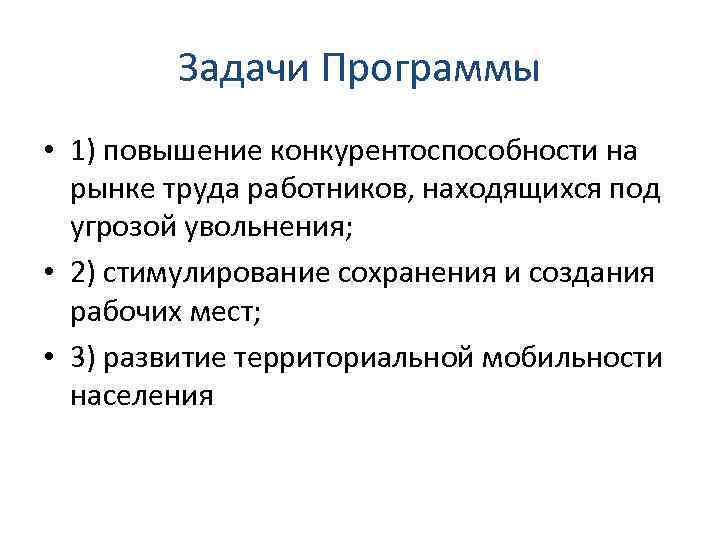 Задачи Программы

• 1) повышение конкурентоспособности на рынке труда работников, находящихся под угрозой увольнения;
• 2) стимулирование сохранения и создания рабочих мест;
• 3) развитие территориальной мобильности населения